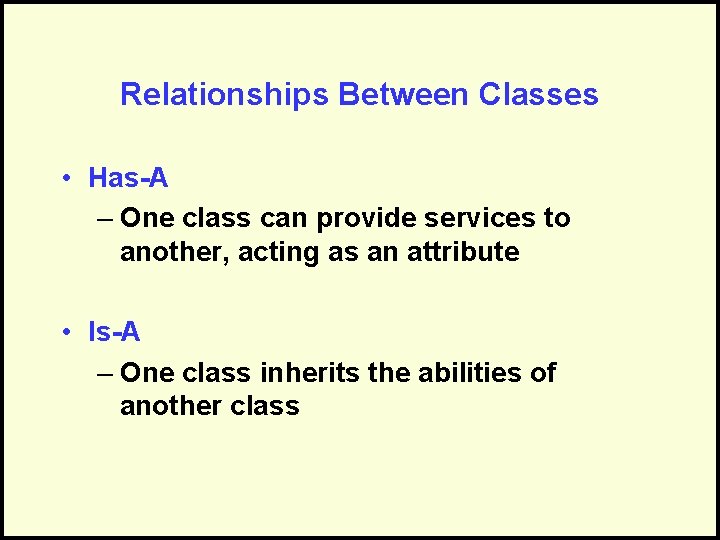 Relationships Between Classes

• Has-A

– One class can provide services to another, acting as an attribute

• Is-A

– One class inherits the abilities of another class